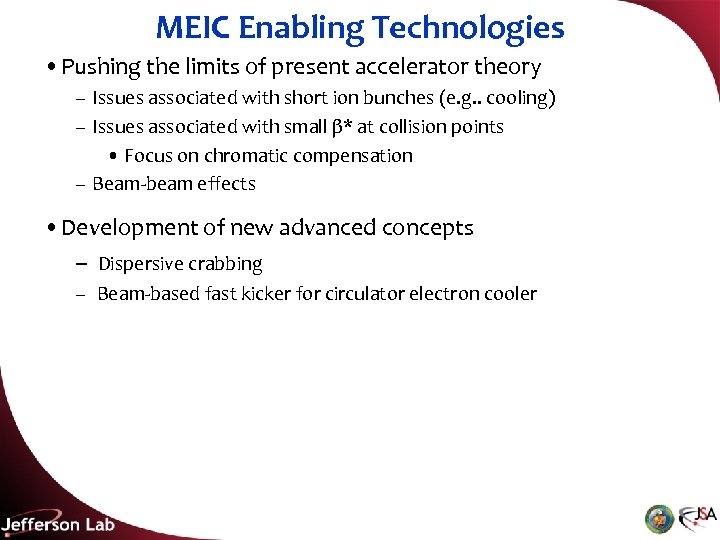 MEIC Enabling Technologies

• Pushing the limits of present accelerator theory
– Issues associated with short ion bunches (e.g.. cooling)
– Issues associated with small $\beta^*$ at collision points
• Focus on chromatic compensation
– Beam-beam effects

• Development of new advanced concepts
– Dispersive crabbing
– Beam-based fast kicker for circulator electron cooler

Jefferson Lab

JSA